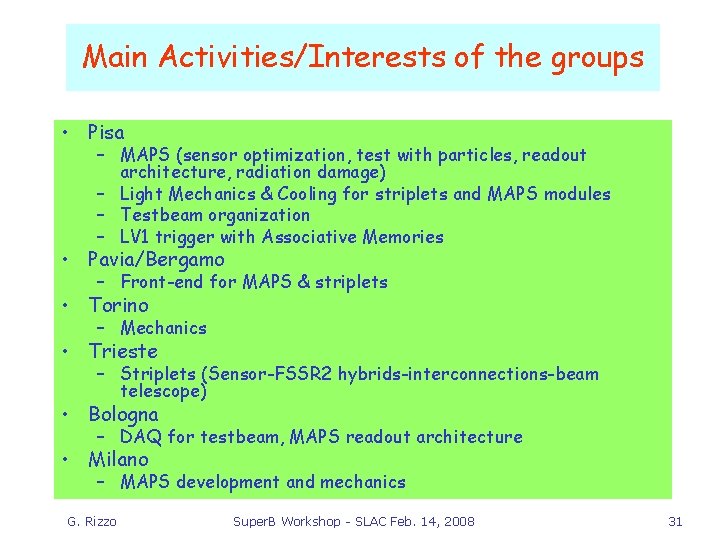 Main Activities/Interests of the groups

• Pisa
– MAPS (sensor optimization, test with particles, readout architecture, radiation damage)
– Light Mechanics & Cooling for striplets and MAPS modules
– Testbeam organization
– LV1 trigger with Associative Memories
• Pavia/Bergamo
– Front-end for MAPS & striplets
• Torino
– Mechanics
• Trieste
– Striplets (Sensor-FSSR2 hybrids-interconnections-beam telescope)
• Bologna
– DAQ for testbeam, MAPS readout architecture
• Milano
– MAPS development and mechanics

G. Rizzo SuperB Workshop - SLAC Feb. 14, 2008 31